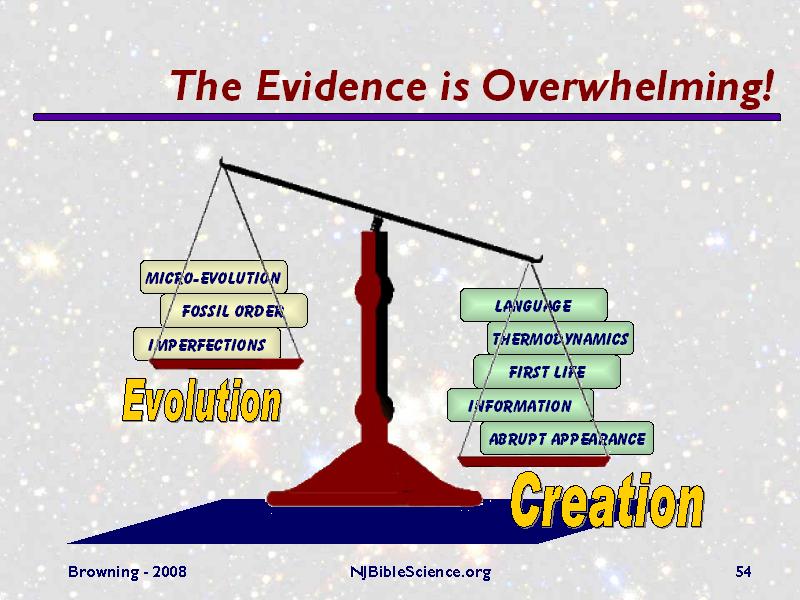 The Evidence is Overwhelming!

MICRO-EVOLUTION
FOSSIL ORDER
IMPERFECTIONS

Evolution

LANGUAGE
THERMODYNAMICS
FIRST LIFE
INFORMATION
ABRUPT APPEARANCE

Creation

Browning - 2008
NJBibleScience.org
54